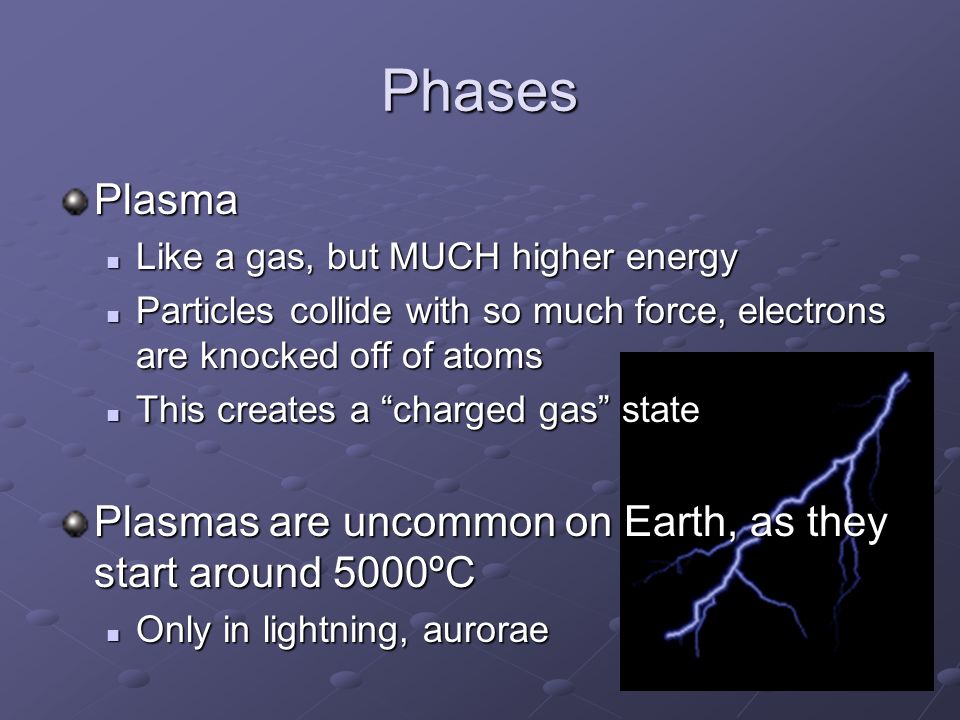 Phases

Plasma

Like a gas, but MUCH higher energy

Particles collide with so much force, electrons are knocked off of atoms

This creates a “charged gas” state

Plasmas are uncommon on Earth, as they start around 5000ºC

Only in lightning, aurorae